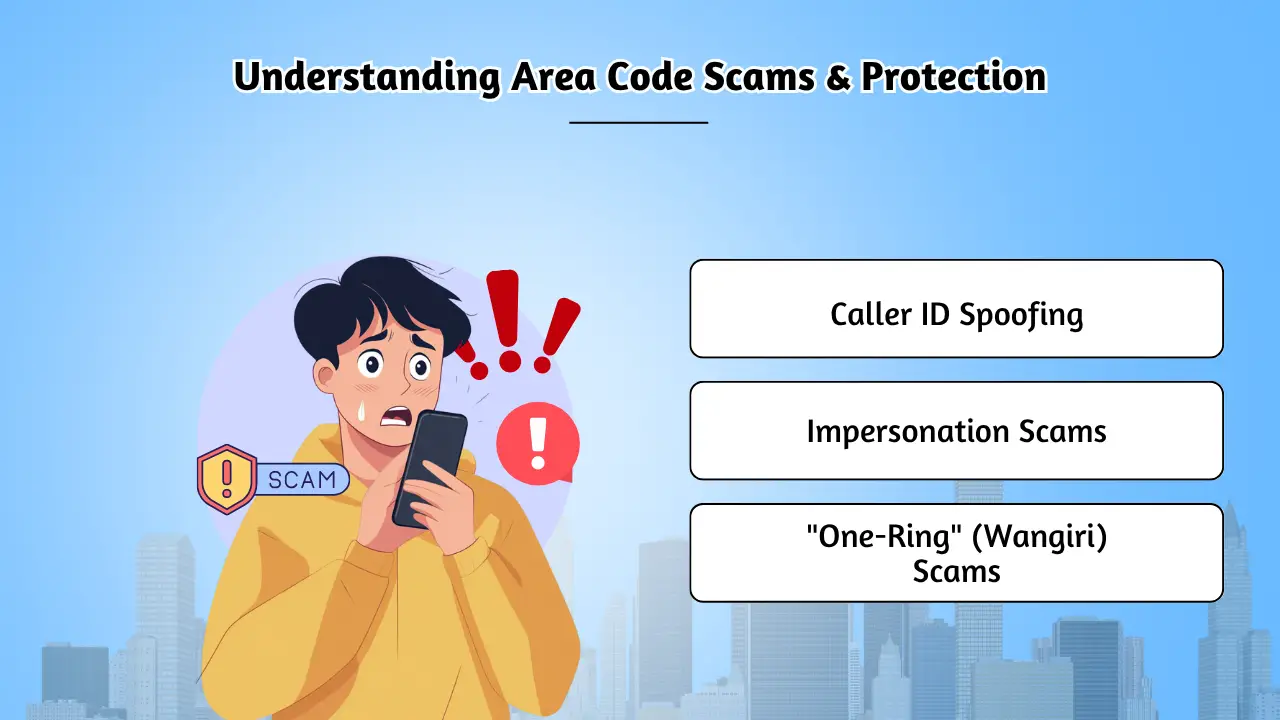 Understanding Area Code Scams & Protection

SCAM

Caller ID Spoofing

Impersonation Scams

"One-Ring" (Wangiri) Scams